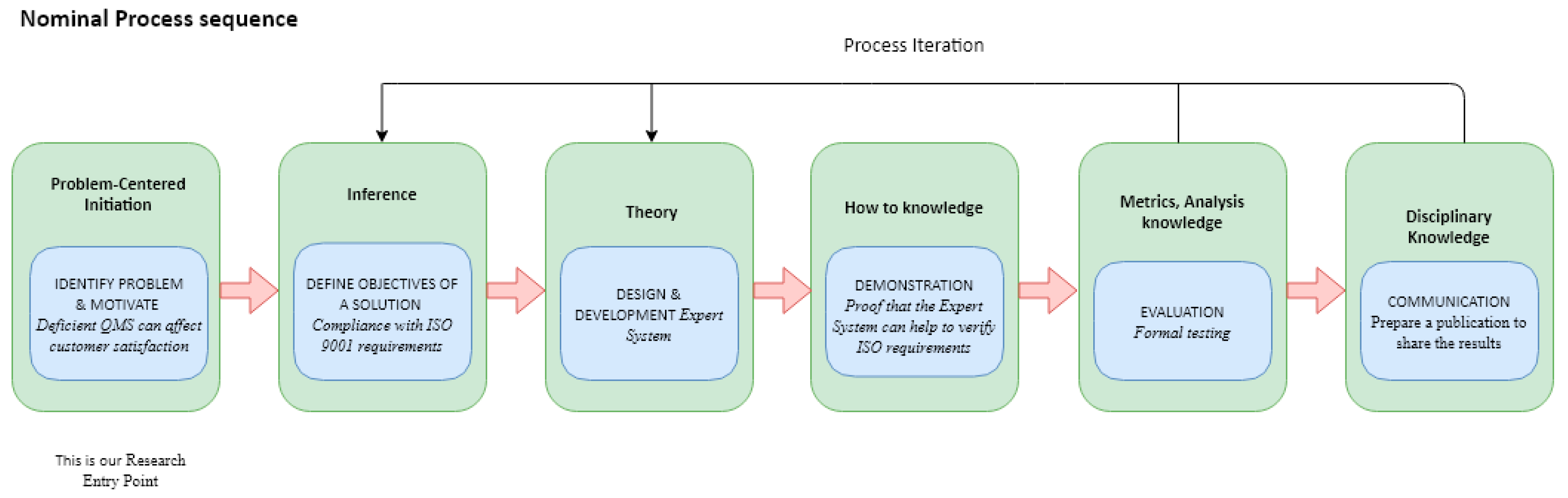 Nominal Process sequence

Process Iteration

Problem-Centered Initiation

IDENTIFY PROBLEM & MOTIVATE Deficient QMS can affect customer satisfaction

Inference

DEFINE OBJECTIVES OF A SOLUTION Compliance with ISO 9001 requirements

Theory

DESIGN & DEVELOPMENT Expert System

How to knowledge

DEMONSTRATION Proof that the Expert System can help to verify ISO requirements

Metrics, Analysis knowledge

EVALUATION Formal testing

Disciplinary Knowledge

COMMUNICATION Prepare a publication to share the results

This is our Research Entry Point